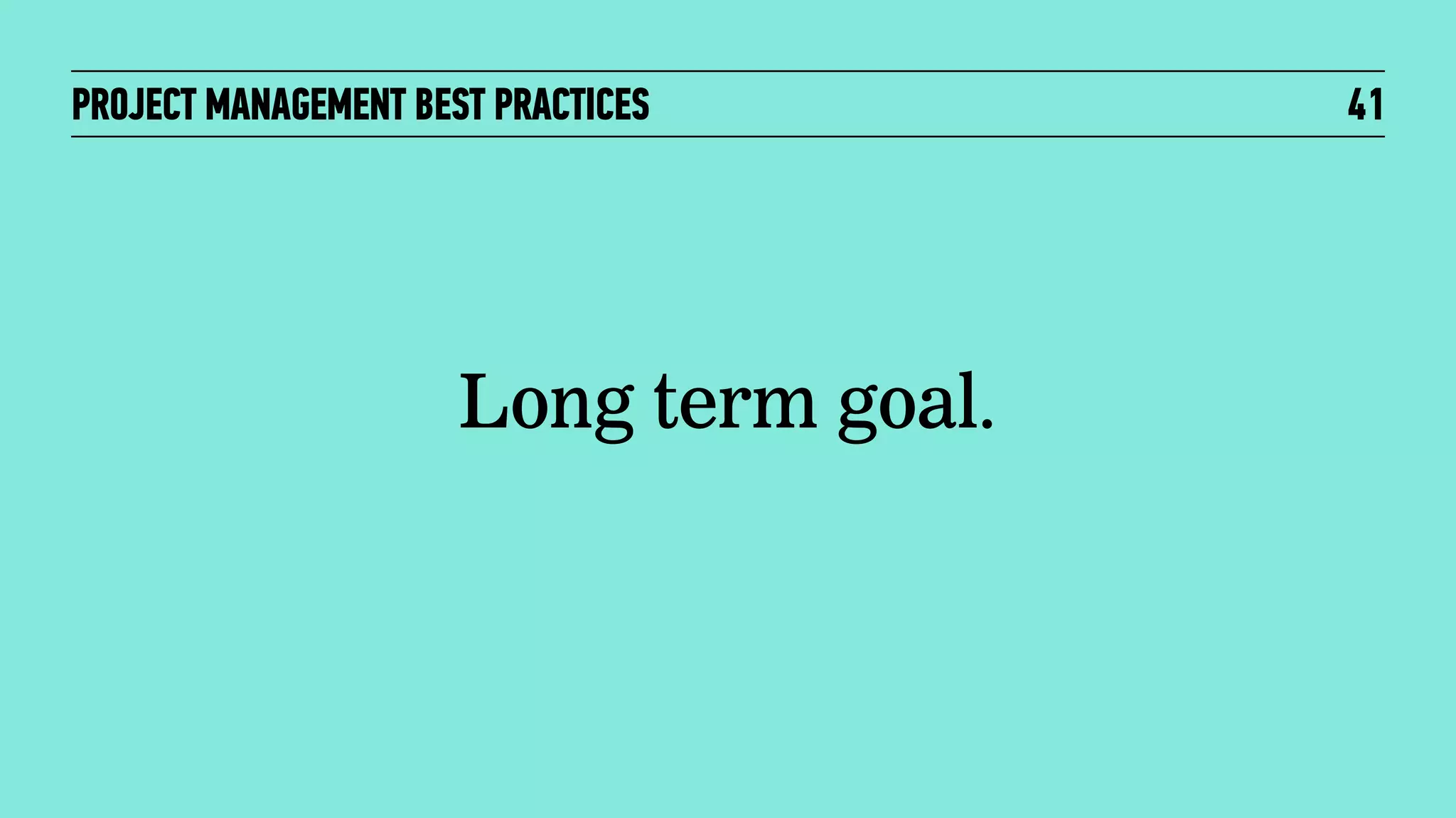 PROJECT MANAGEMENT BEST PRACTICES 41

Long term goal.